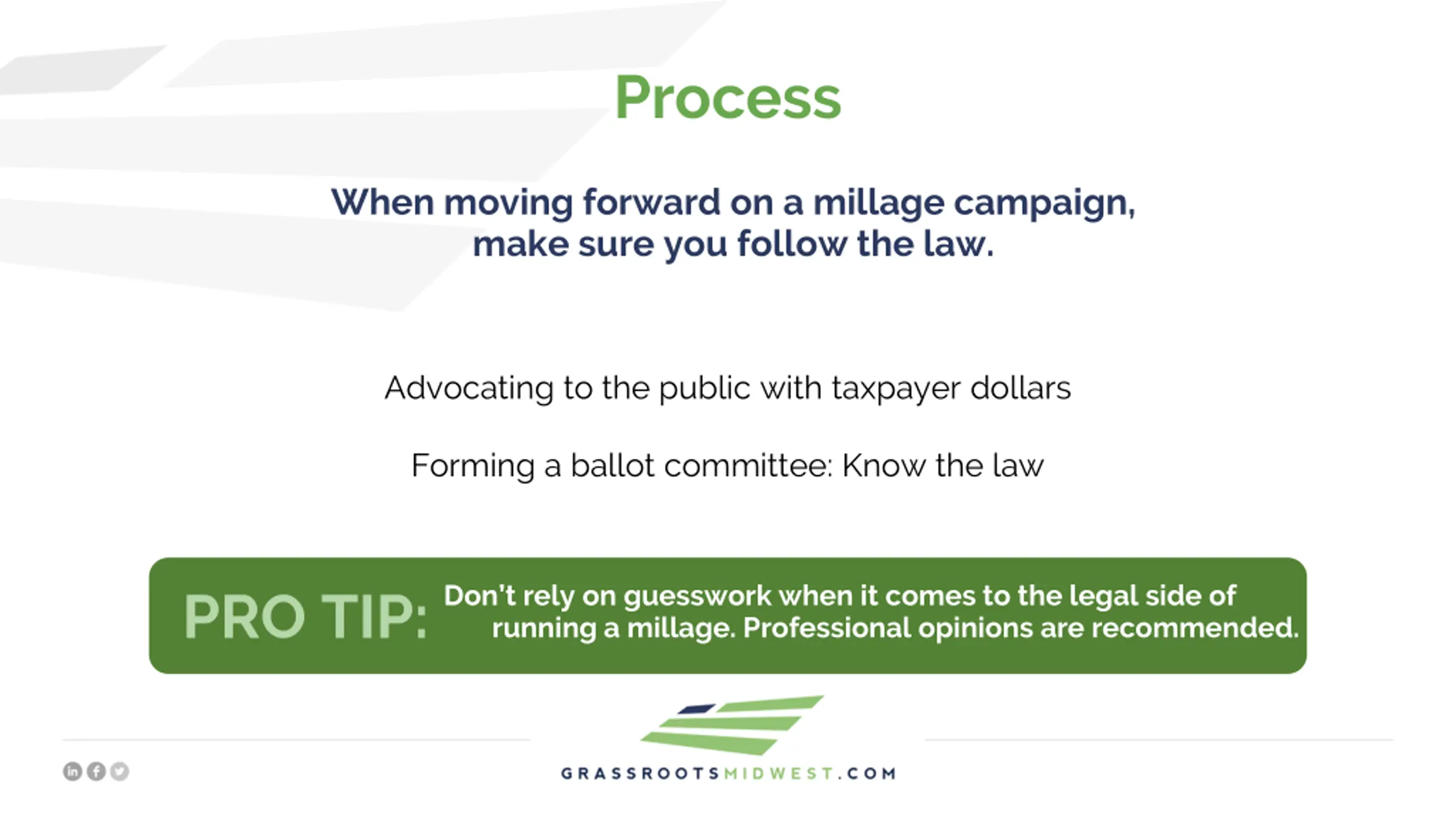 Process

When moving forward on a millage campaign, make sure you follow the law.

Advocating to the public with taxpayer dollars

Forming a ballot committee: Know the law

PRO TIP: Don't rely on guesswork when it comes to the legal side of running a millage. Professional opinions are recommended.

GRASSROOTSMIDWEST.COM